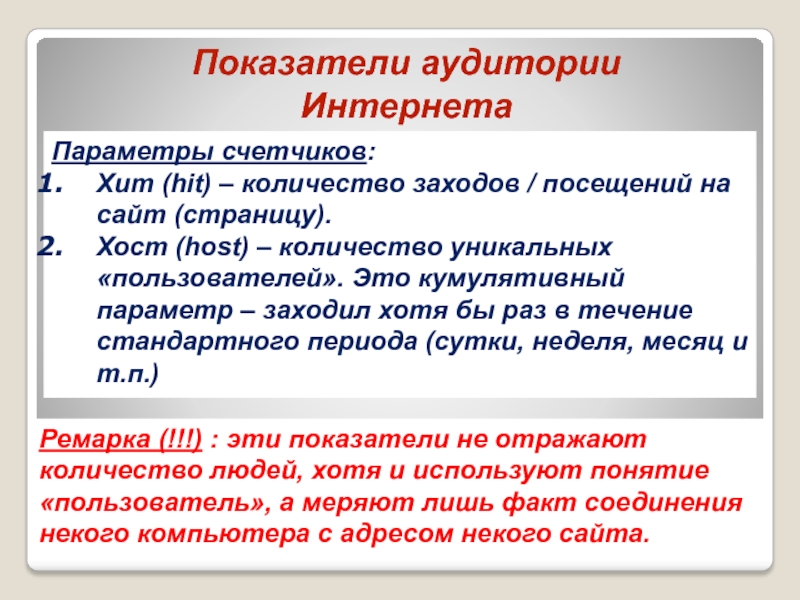 Показатели аудитории Интернета

Параметры счетчиков:

1. Хит (hit) – количество заходов / посещений на сайт (страницу).
2. Хост (host) – количество уникальных «пользователей». Это кумулятивный параметр – заходил хотя бы раз в течение стандартного периода (сутки, неделя, месяц и т.п.)

Ремарка (!!!) : эти показатели не отражают количество людей, хотя и используют понятие «пользователь», а меряют лишь факт соединения некого компьютера с адресом некого сайта.